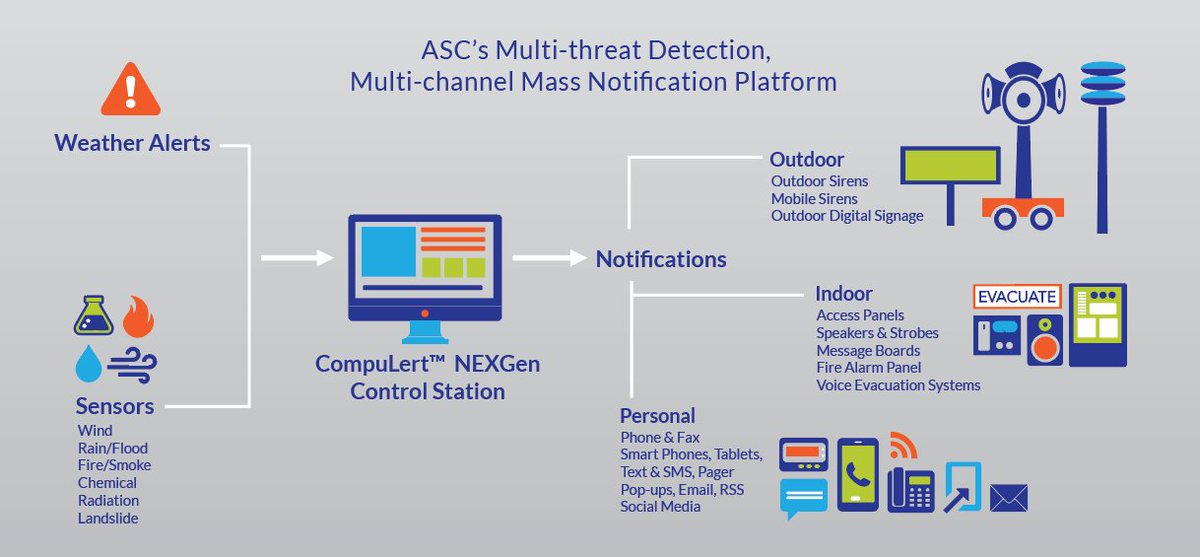 ASC's Multi-threat Detection, Multi-channel Mass Notification Platform

Weather Alerts

Sensors
Wind
Rain/Flood
Fire/Smoke
Chemical
Radiation
Landslide

CompuLert™ NEXGen Control Station

Notifications

Outdoor
Outdoor Sirens
Mobile Sirens
Outdoor Digital Signage

Indoor
Access Panels
Speakers & Strobes
Message Boards
Fire Alarm Panel
Voice Evacuation Systems

EVACUATE

Personal
Phone & Fax
Smart Phones, Tablets,
Text & SMS, Pager
Pop-ups, Email, RSS
Social Media